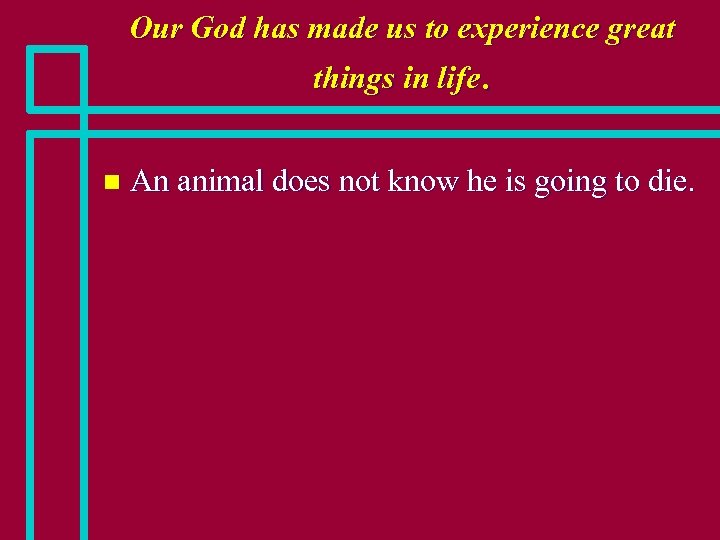 Our God has made us to experience great things in life.

An animal does not know he is going to die.